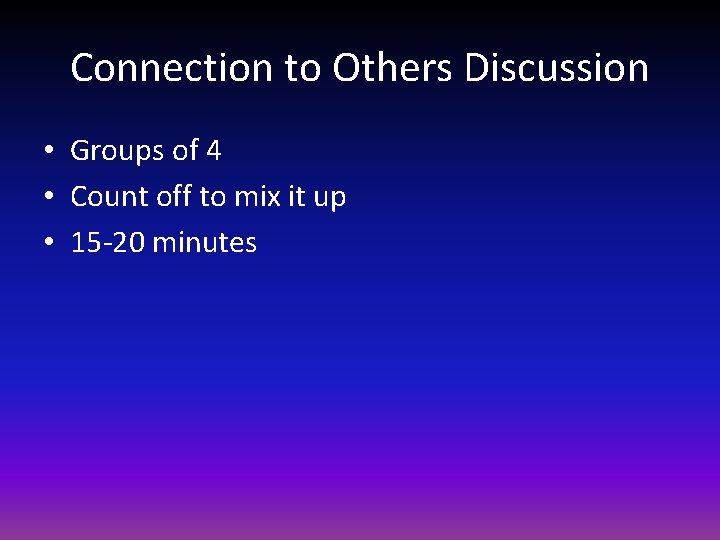 Connection to Others Discussion

• Groups of 4
• Count off to mix it up
• 15-20 minutes